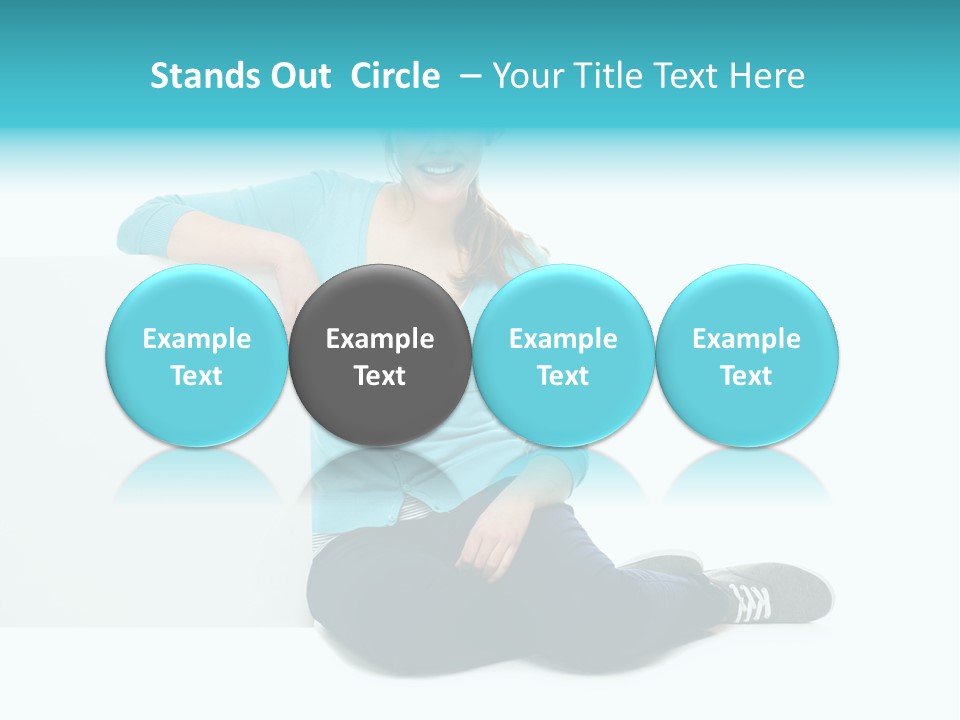 Stands Out Circle – Your Title Text Here

Example Text

Example Text

Example Text

Example Text